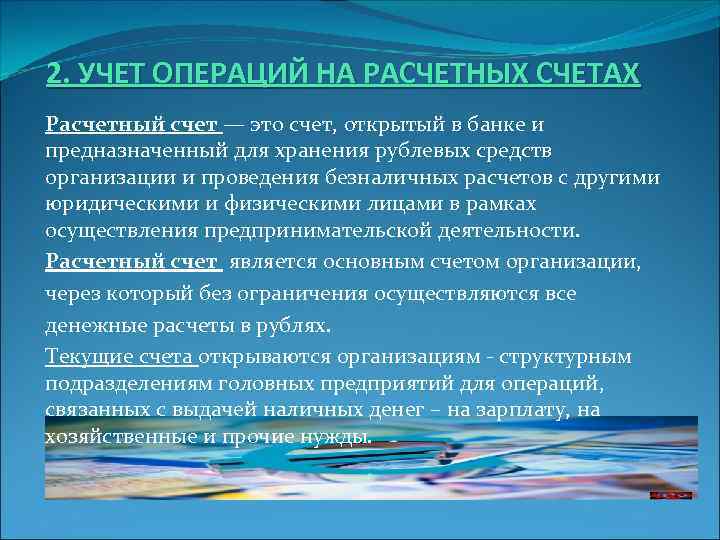 2. УЧЕТ ОПЕРАЦИЙ НА РАСЧЕТНЫХ СЧЕТАХ

Расчетный счет — это счет, открытый в банке и предназначенный для хранения рублевых средств организации и проведения безналичных расчетов с другими юридическими и физическими лицами в рамках осуществления предпринимательской деятельности.

Расчетный счет является основным счетом организации, через который без ограничения осуществляются все денежные расчеты в рублях.

Текущие счета открываются организациям - структурным подразделениям головных предприятий для операций, связанных с выдачей наличных денег – на зарплату, на хозяйственные и прочие нужды.